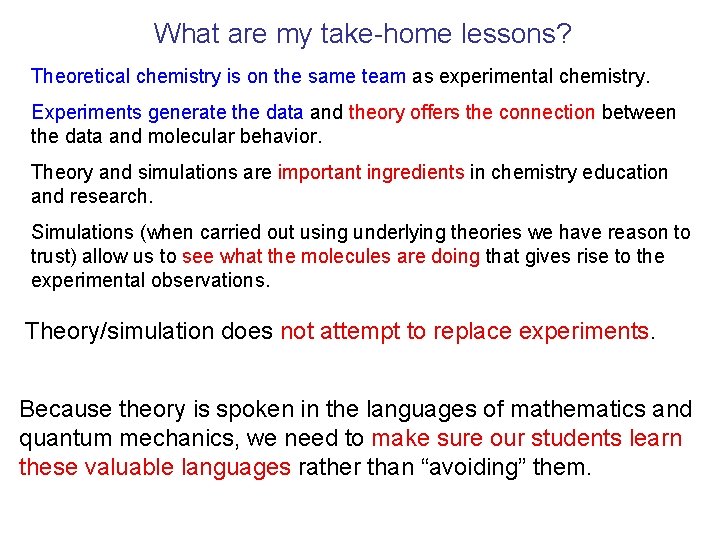 What are my take-home lessons?

Theoretical chemistry is on the same team as experimental chemistry.

Experiments generate the data and theory offers the connection between the data and molecular behavior.

Theory and simulations are important ingredients in chemistry education and research.

Simulations (when carried out using underlying theories we have reason to trust) allow us to see what the molecules are doing that gives rise to the experimental observations.

Theory/simulation does not attempt to replace experiments.

Because theory is spoken in the languages of mathematics and quantum mechanics, we need to make sure our students learn these valuable languages rather than “avoiding” them.